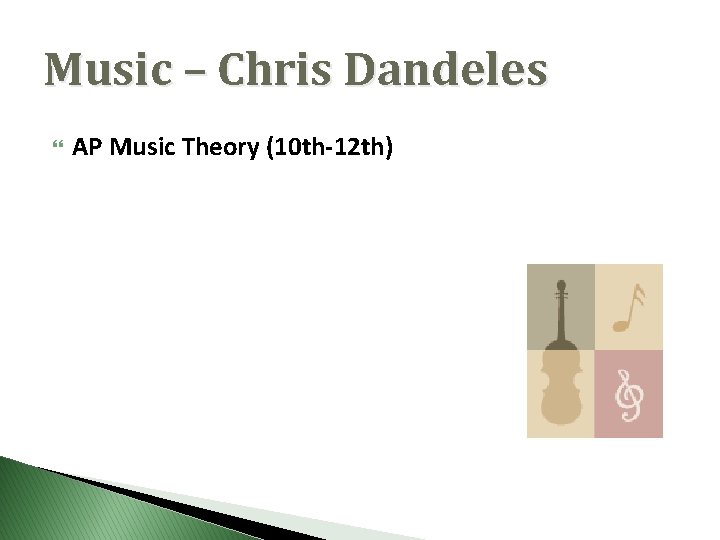 Music – Chris Dandeles

AP Music Theory (10th-12th)